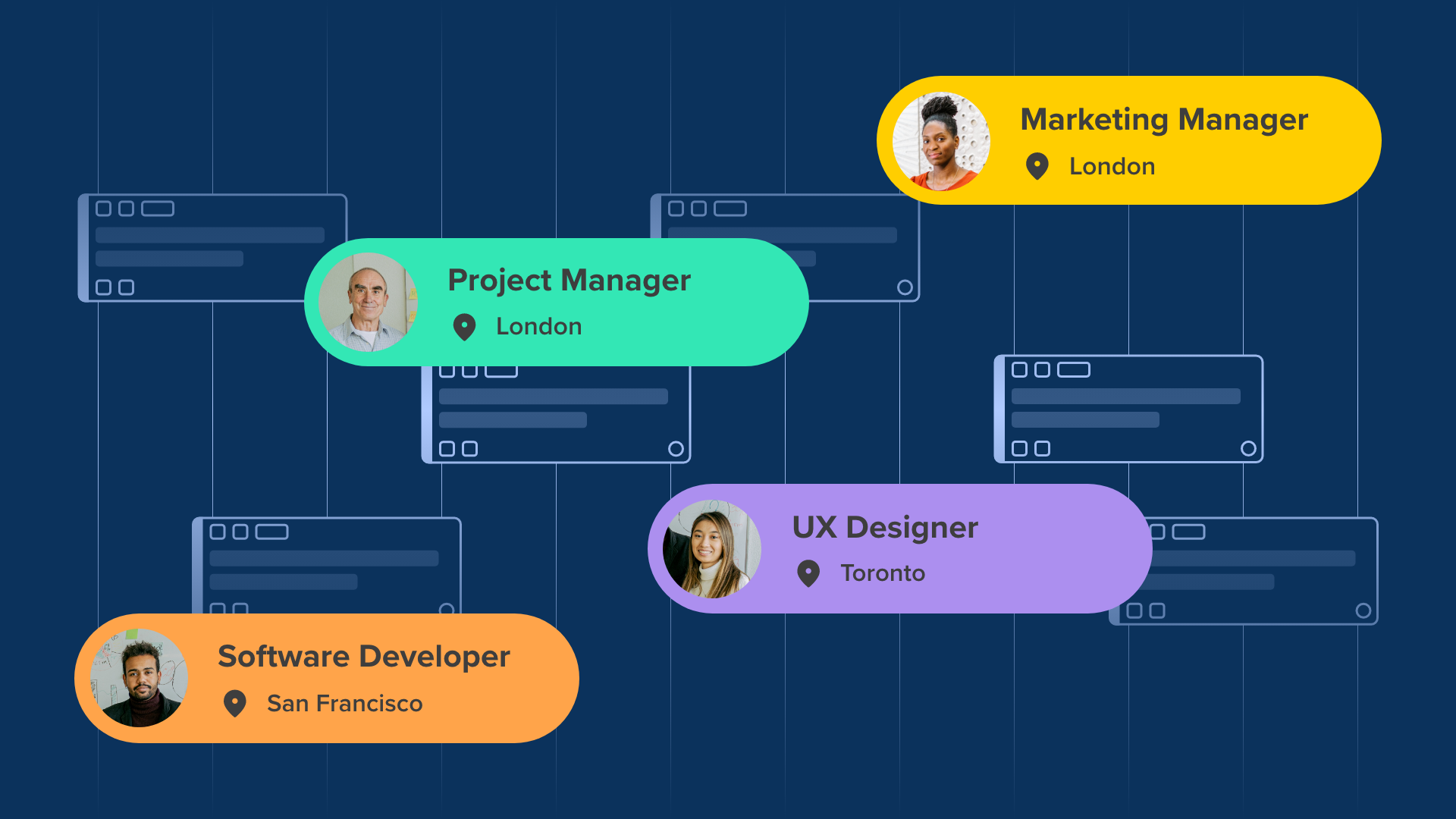 Marketing Manager
London

Project Manager
London

UX Designer
Toronto

Software Developer
San Francisco